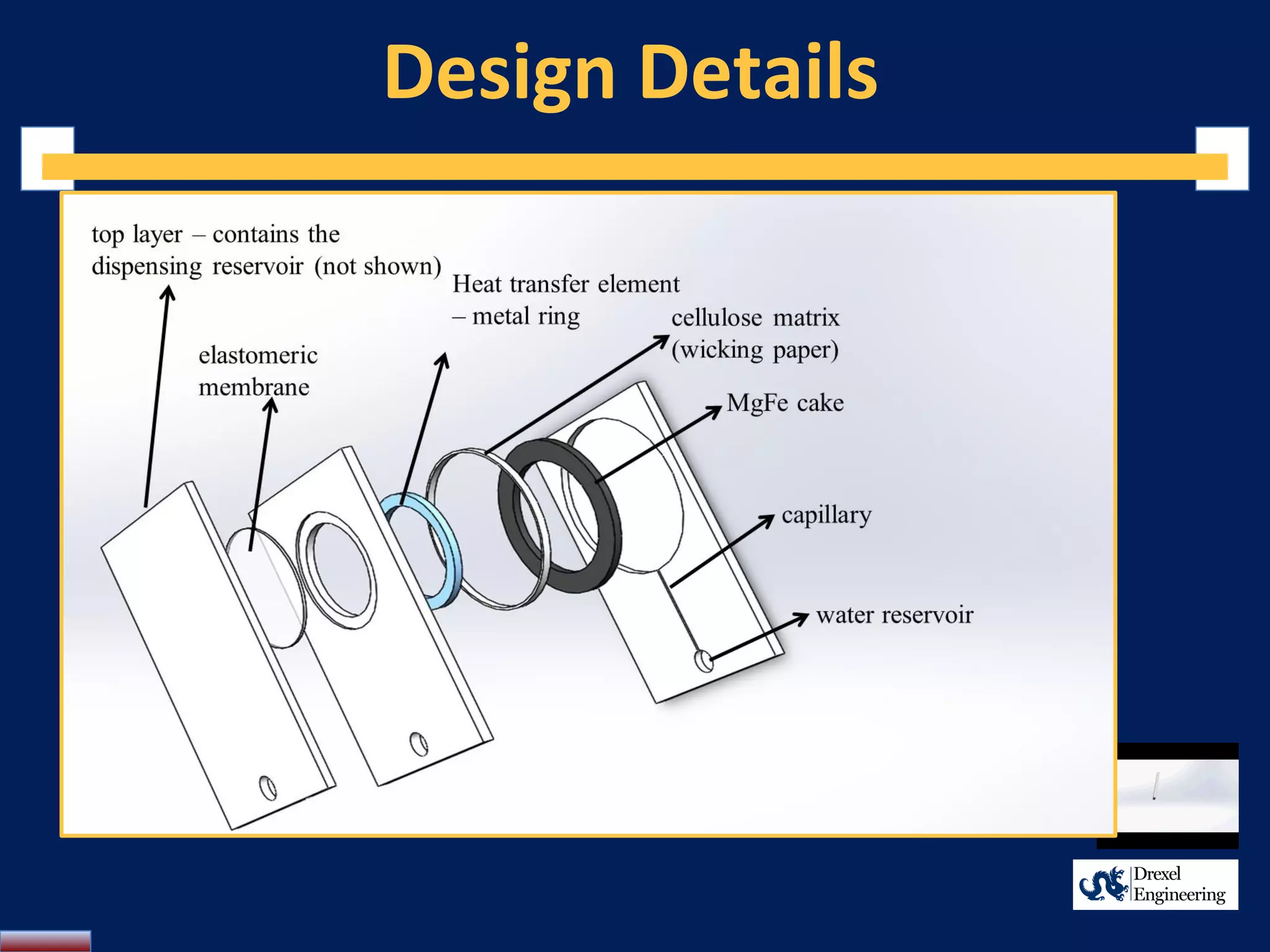 Design Details

top layer – contains the dispensing reservoir (not shown)

Heat transfer element – metal ring

cellulose matrix (wicking paper)

elastomeric membrane

MgFe cake

capillary

water reservoir

Drexel Engineering